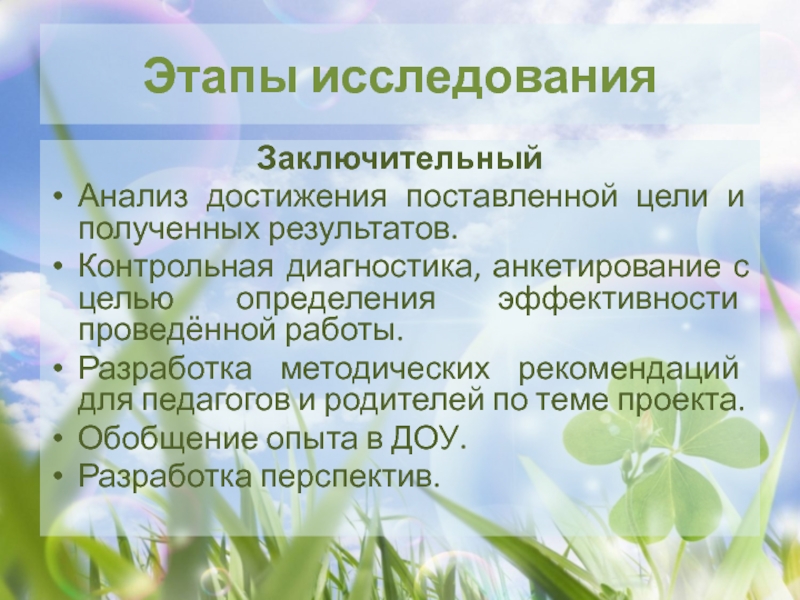 Этапы исследования

Заключительный

• Анализ достижения поставленной цели и полученных результатов.
• Контрольная диагностика, анкетирование с целью определения эффективности проведённой работы.
• Разработка методических рекомендаций для педагогов и родителей по теме проекта.
• Обобщение опыта в ДОУ.
• Разработка перспектив.